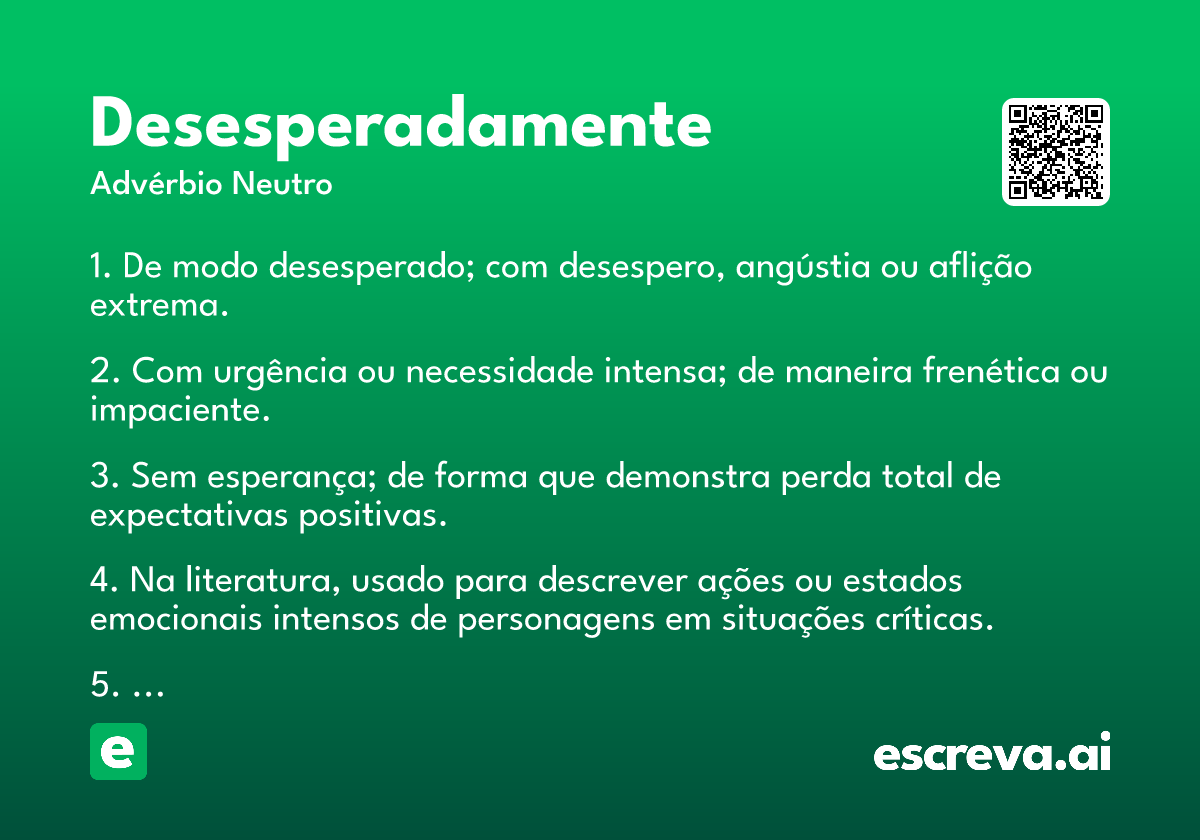 Desesperadamente
Advérbio Neutro

1. De modo desesperado; com desespero, angústia ou aflição extrema.

2. Com urgência ou necessidade intensa; de maneira frenética ou impaciente.

3. Sem esperança; de forma que demonstra perda total de expectativas positivas.

4. Na literatura, usado para descrever ações ou estados emocionais intensos de personagens em situações críticas.

5. ...

e

escreva.ai